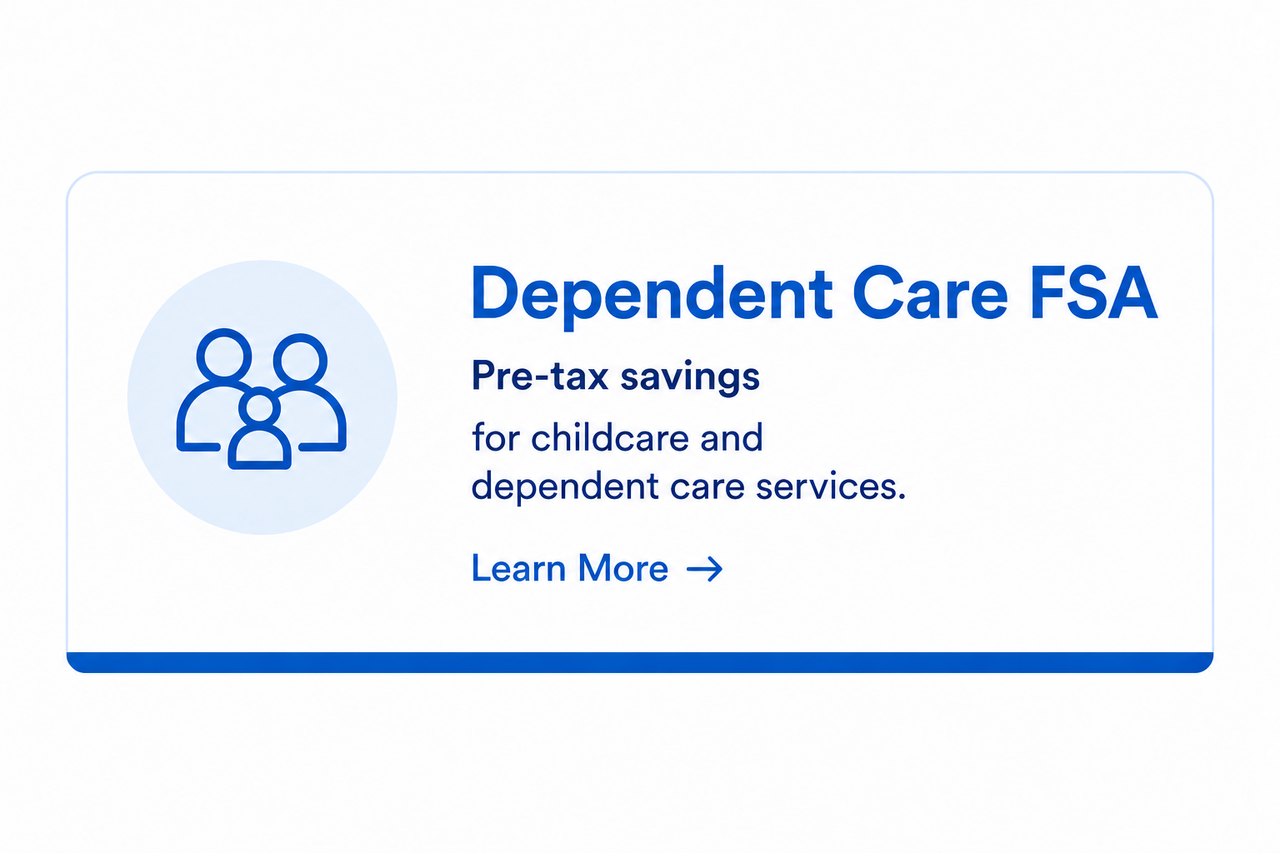 Dependent Care FSA

Pre-tax savings

for childcare and dependent care services.

Learn More →